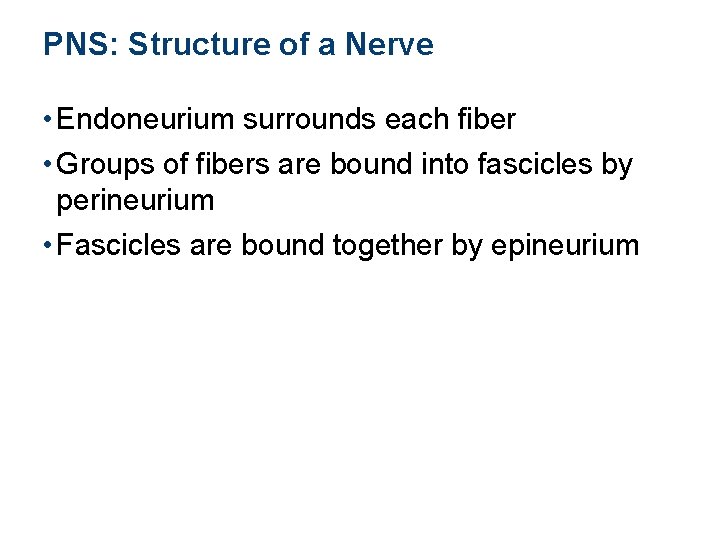 PNS: Structure of a Nerve

• Endoneurium surrounds each fiber

• Groups of fibers are bound into fascicles by perineurium

• Fascicles are bound together by epineurium